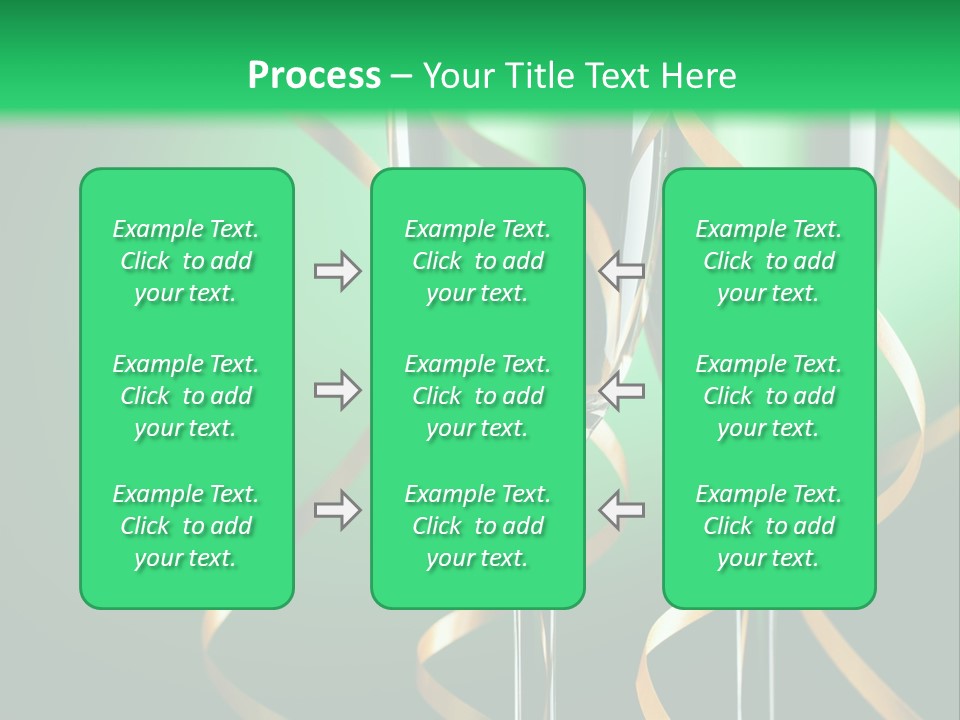 Process – Your Title Text Here

Example Text. Click to add your text.

Example Text. Click to add your text.

Example Text. Click to add your text.

Example Text. Click to add your text.

Example Text. Click to add your text.

Example Text. Click to add your text.

Example Text. Click to add your text.

Example Text. Click to add your text.

Example Text. Click to add your text.